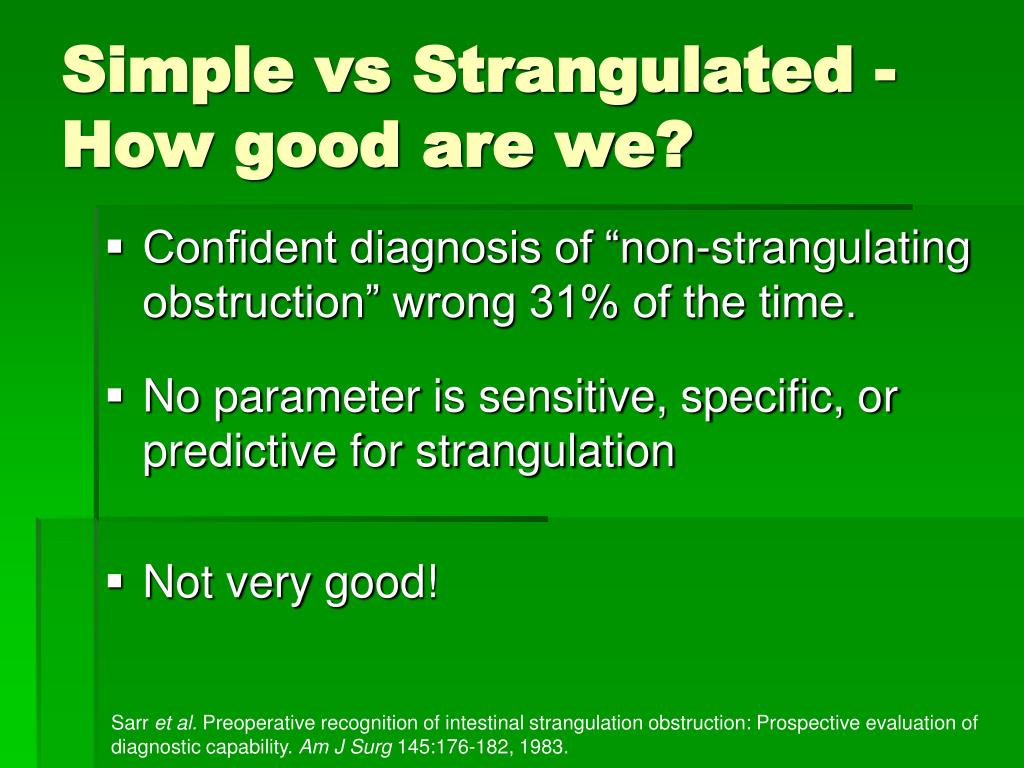 Simple vs Strangulated - How good are we?

▪ Confident diagnosis of “non-strangulating obstruction” wrong 31% of the time.

▪ No parameter is sensitive, specific, or predictive for strangulation

▪ Not very good!

Sarr et al. Preoperative recognition of intestinal strangulation obstruction: Prospective evaluation of diagnostic capability. Am J Surg 145:176-182, 1983.